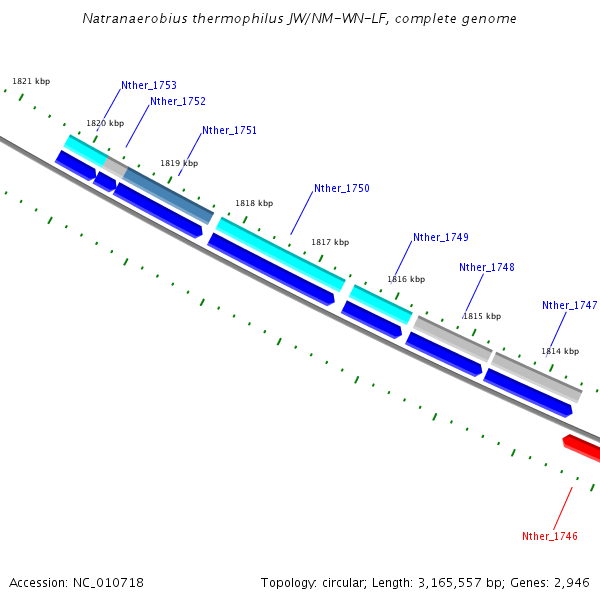 Natranaerobius thermophilus JW/NM-WN-LF, complete genome

1821 kbp

Nther_1753

Nther_1752

1820 kbp

Nther_1751

1819 kbp

Nther_1750

1818 kbp

1817 kbp

Nther_1749

1816 kbp

Nther_1748

1815 kbp

Nther_1747

1814 kbp

Nther_1746

Accession: NC_010718

Topology: circular; Length: 3,165,557 bp; Genes: 2,946